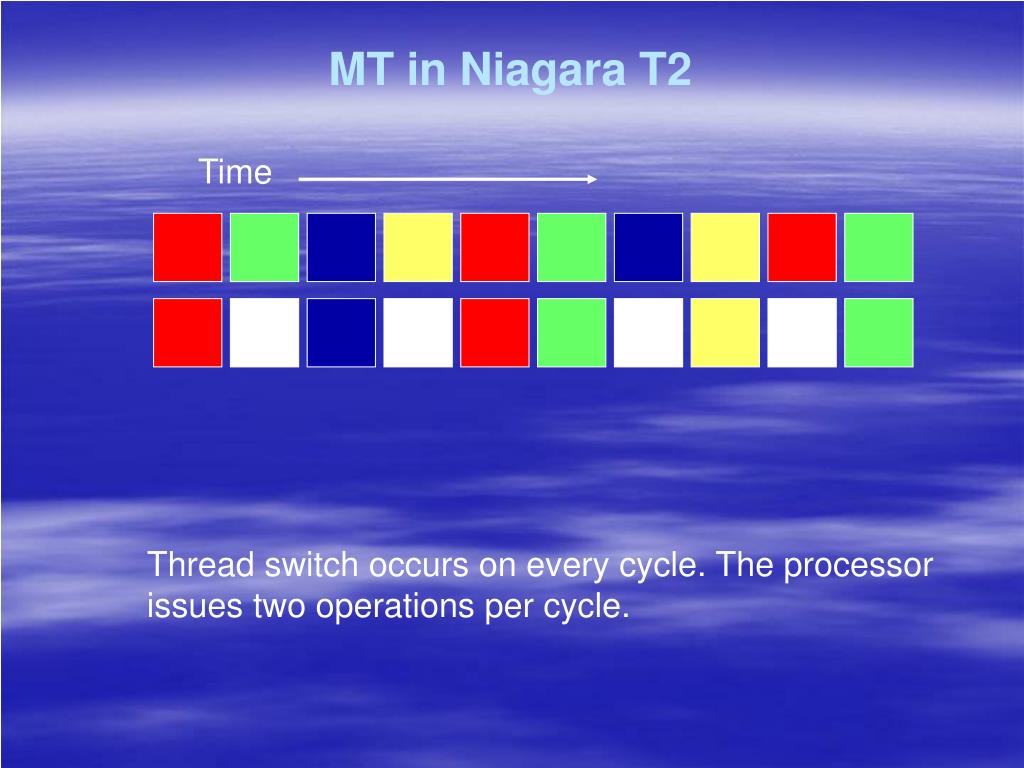 MT in Niagara T2

Time

Thread switch occurs on every cycle. The processor issues two operations per cycle.